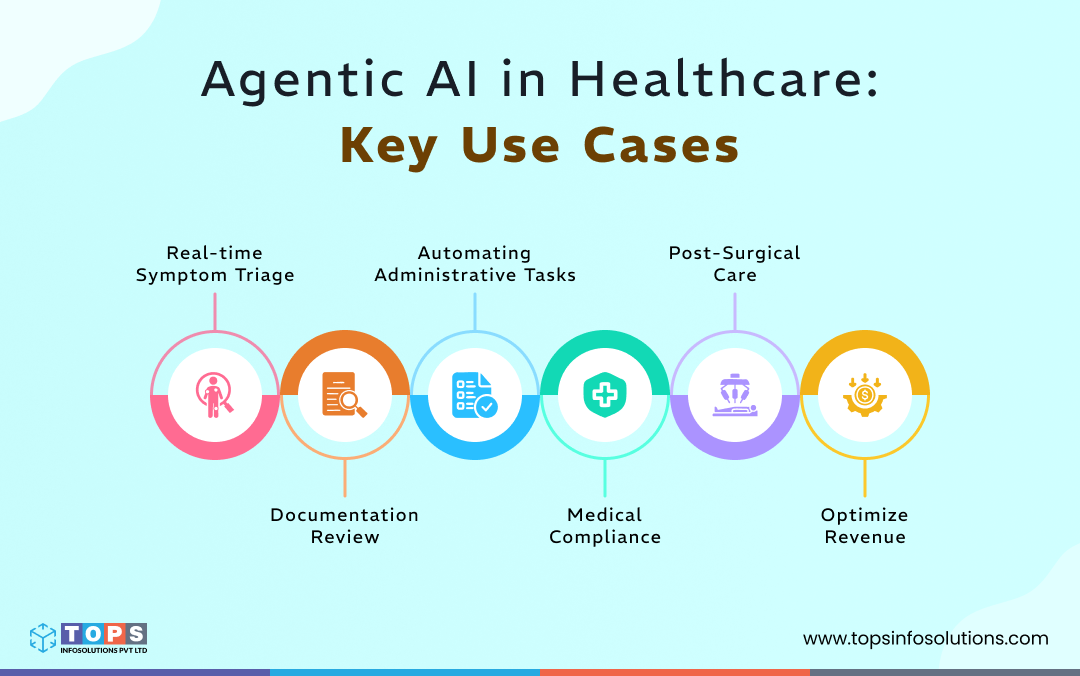 Agentic AI in Healthcare:
Key Use Cases

Real-time Symptom Triage

Automating Administrative Tasks

Post-Surgical Care

Documentation Review

Medical Compliance

Optimize Revenue

TOPS
INFOSOLUTIONS PVT LTD

www.topsinfosolutions.com